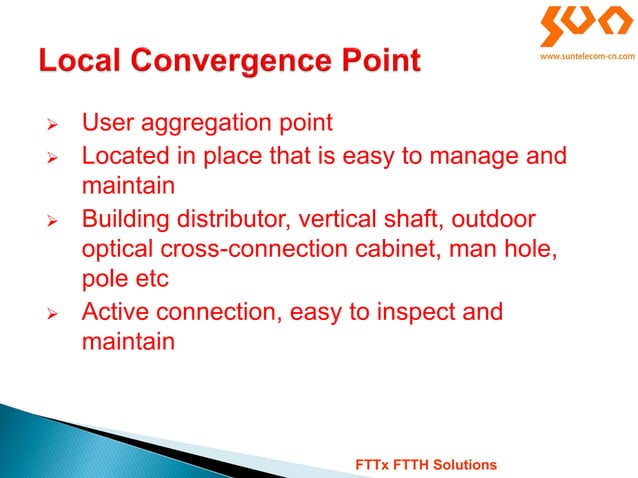 SUN
www.suntelecom-cn.com

Local Convergence Point

➢ User aggregation point
➢ Located in place that is easy to manage and maintain
➢ Building distributor, vertical shaft, outdoor optical cross-connection cabinet, man hole, pole etc
➢ Active connection, easy to inspect and maintain

FTTx FTTH Solutions